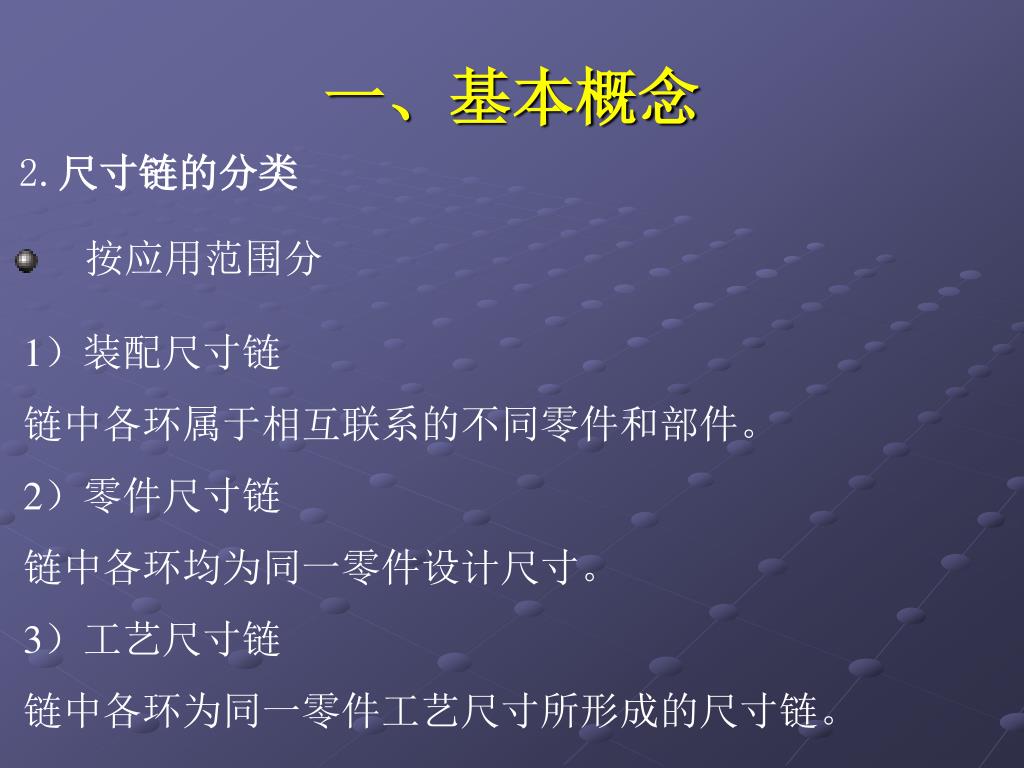 一、基本概念

2. 尺寸链的分类

按应用范围分

1）装配尺寸链

链中各环属于相互联系的不同零件和部件。

2）零件尺寸链

链中各环均为同一零件设计尺寸。

3）工艺尺寸链

链中各环为同一零件工艺尺寸所形成的尺寸链。